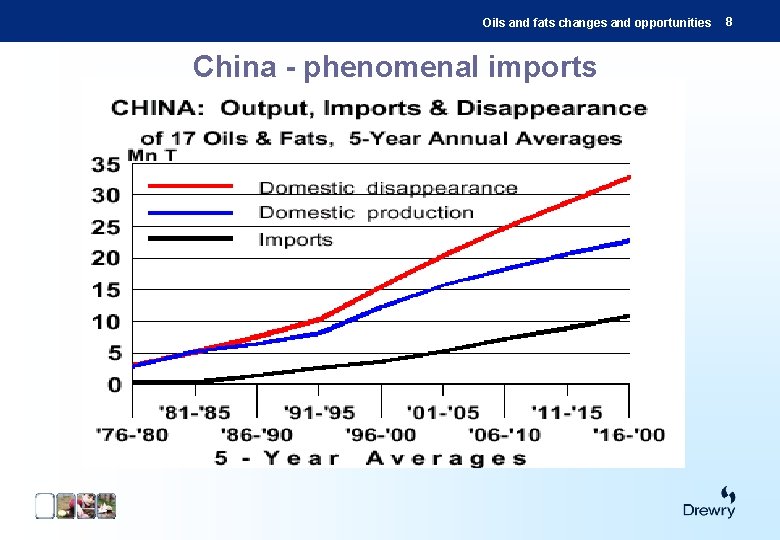 Oils and fats changes and opportunities 8

China - phenomenal imports

CHINA: Output, Imports & Disappearance of 17 Oils & Fats, 5-Year Annual Averages

Mn T

35
30
25
20
15
10
5
0

Domestic disappearance
Domestic production
Imports

'81-'85 '91-'95 '01-'05 '11-'15
'76-'80 '86-'90 '96-'00 '06-'10 '16-'00

5 - Year Averages

Drewry